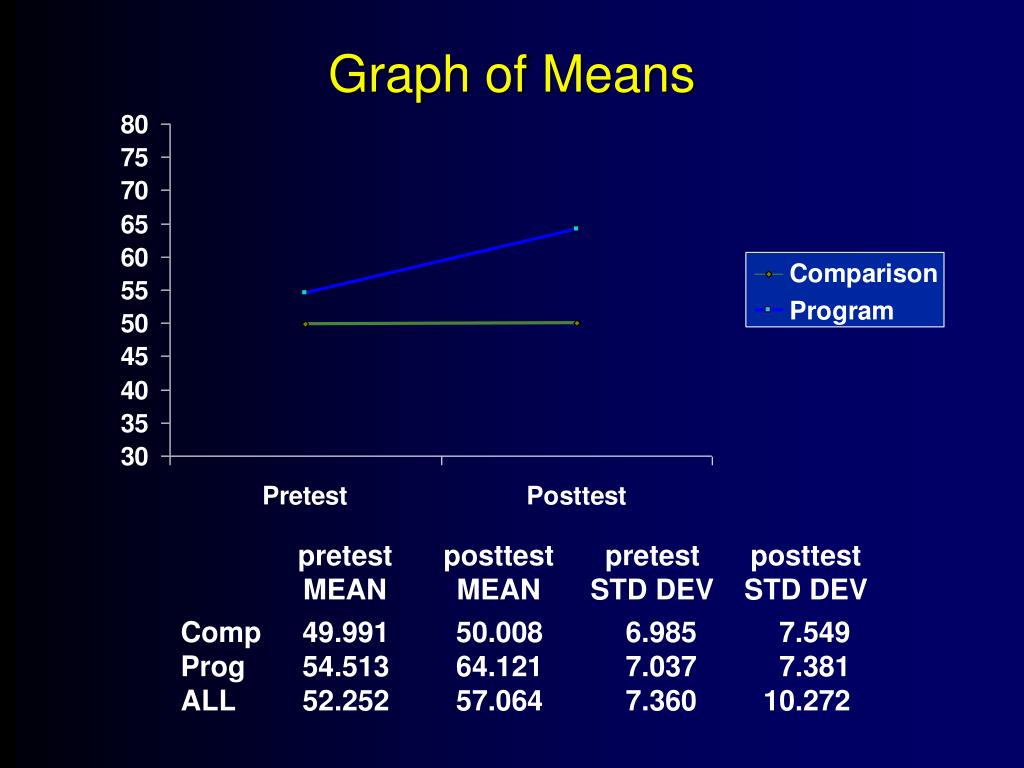 Graph of Means

80
75
70
65
60
55
50
45
40
35
30

Pretest
Posttest

Comparison
Program

|  | pretest MEAN | posttest MEAN | pretest STD DEV | posttest STD DEV |
|---|---|---|---|---|
| Comp | 49.991 | 50.008 | 6.985 | 7.549 |
| Prog | 54.513 | 64.121 | 7.037 | 7.381 |
| ALL | 52.252 | 57.064 | 7.360 | 10.272 |